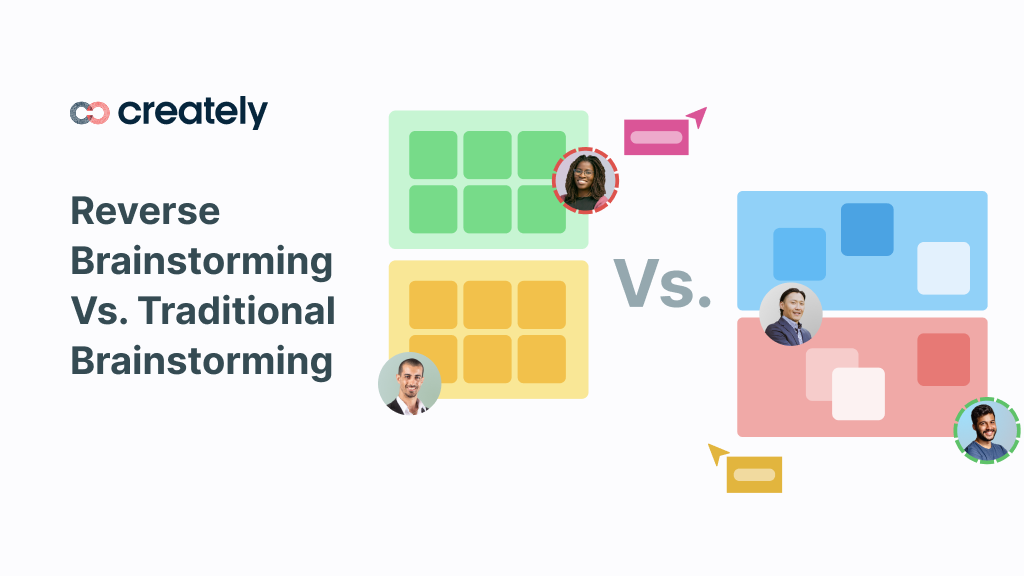 creately

Reverse Brainstorming Vs. Traditional Brainstorming

Vs.